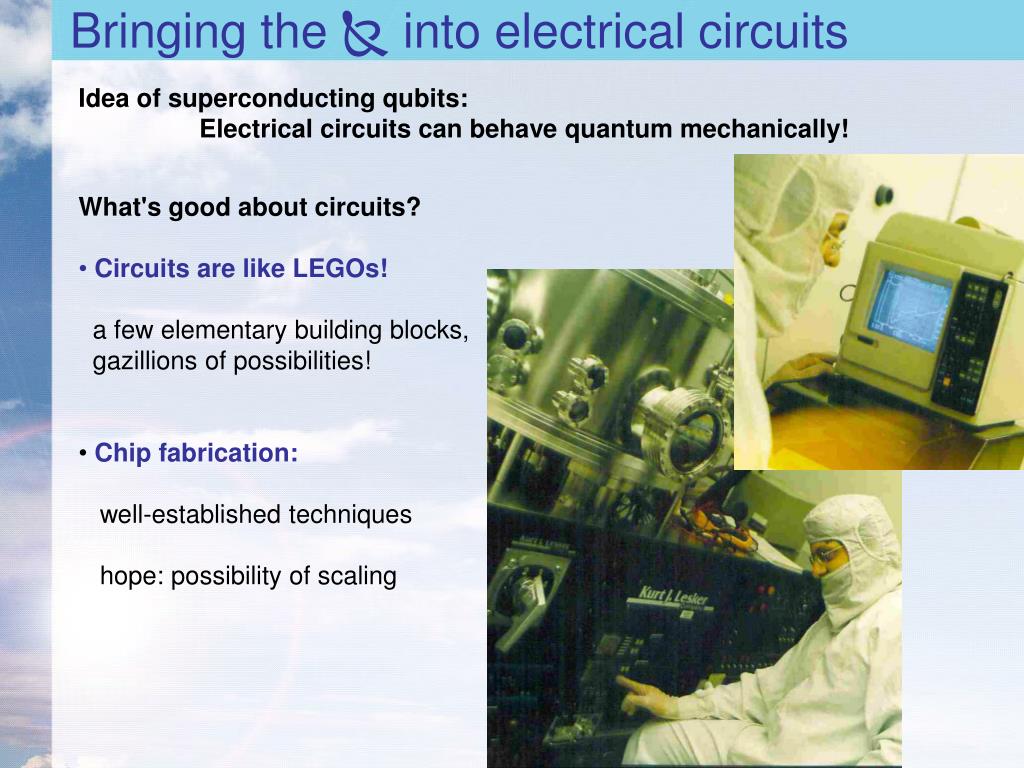 Bringing the $\hbar$ into electrical circuits

Idea of superconducting qubits:
Electrical circuits can behave quantum mechanically!

What's good about circuits?

• Circuits are like LEGOs!

a few elementary building blocks, gazillions of possibilities!

• Chip fabrication:

well-established techniques

hope: possibility of scaling

Kurt J. Lesker